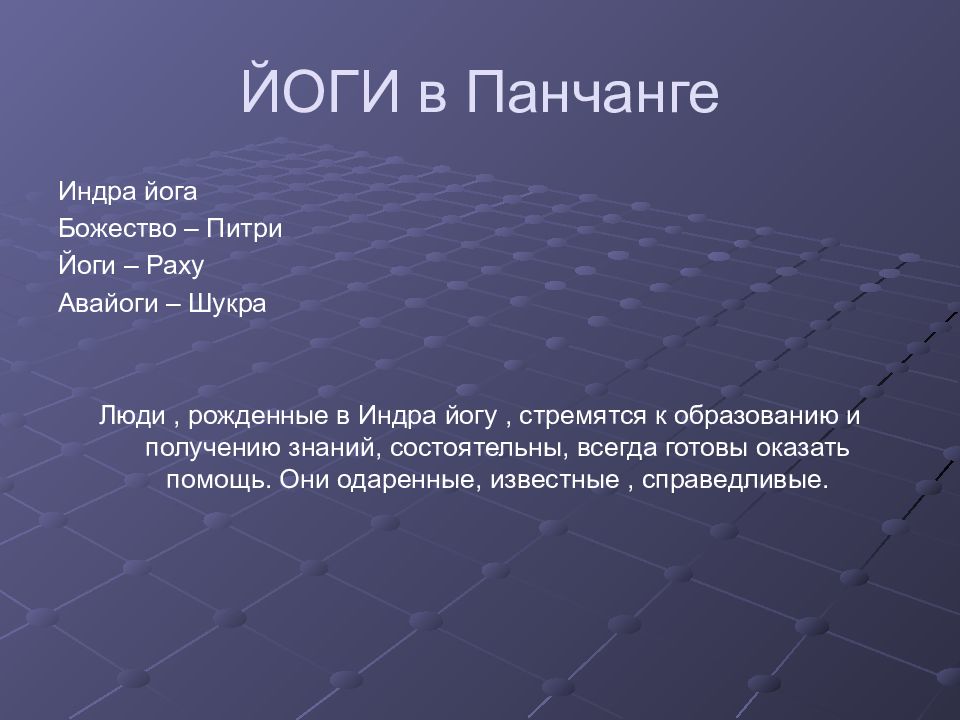 ЙОГИ в Панчанге

Индра йога
Божество – Питри
Йоги – Раху
Авайоги – Шукра

Люди , рожденные в Индра йогу , стремятся к образованию и получению знаний, состоятельны, всегда готовы оказать помощь. Они одаренные, известные , справедливые.